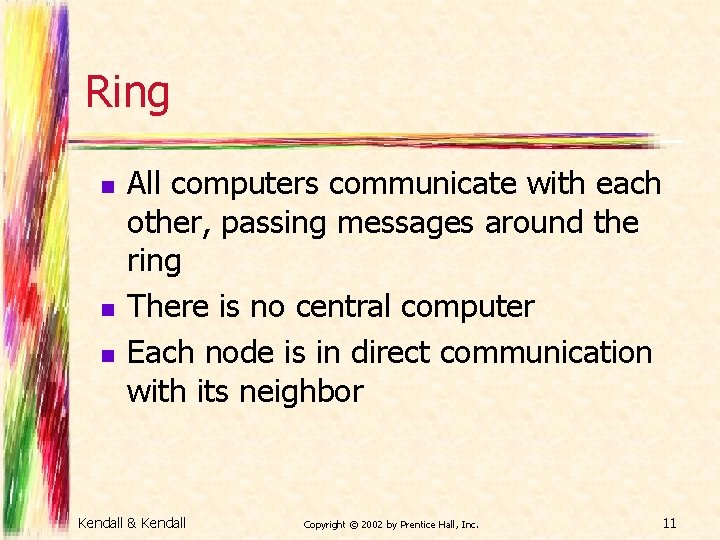 Ring

- All computers communicate with each other, passing messages around the ring
- There is no central computer
- Each node is in direct communication with its neighbor

Kendall & Kendall Copyright © 2002 by Prentice Hall, Inc. 11